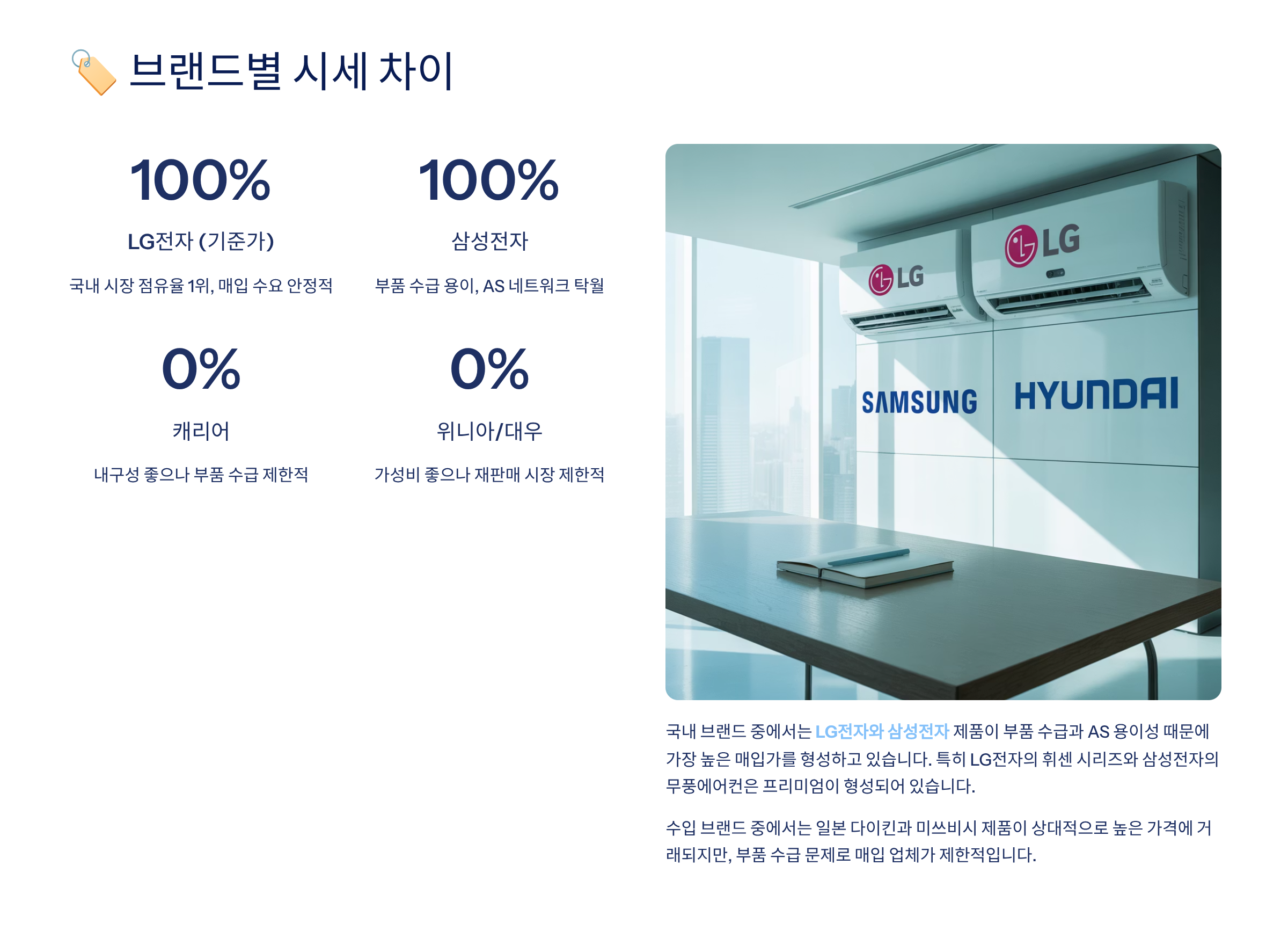 브랜드별 시세 차이

100%

LG전자 (기준가)

국내 시장 점유율 1위, 매입 수요 안정적

100%

삼성전자

부품 수급 용이, AS 네트워크 탁월

0%

캐리어

내구성 좋으나 부품 수급 제한적

0%

위니아/대우

가성비 좋으나 재판매 시장 제한적

LG

LG

SAMSUNG

HYUNDAI

국내 브랜드 중에서는 LG전자와 삼성전자 제품이 부품 수급과 AS 용이성 때문에 가장 높은 매입가를 형성하고 있습니다. 특히 LG전자의 휘센 시리즈와 삼성전자의 무풍에어컨은 프리미엄이 형성되어 있습니다.

수입 브랜드 중에서는 일본 다이킨과 미쓰비시 제품이 상대적으로 높은 가격에 거래되지만, 부품 수급 문제로 매입 업체가 제한적입니다.